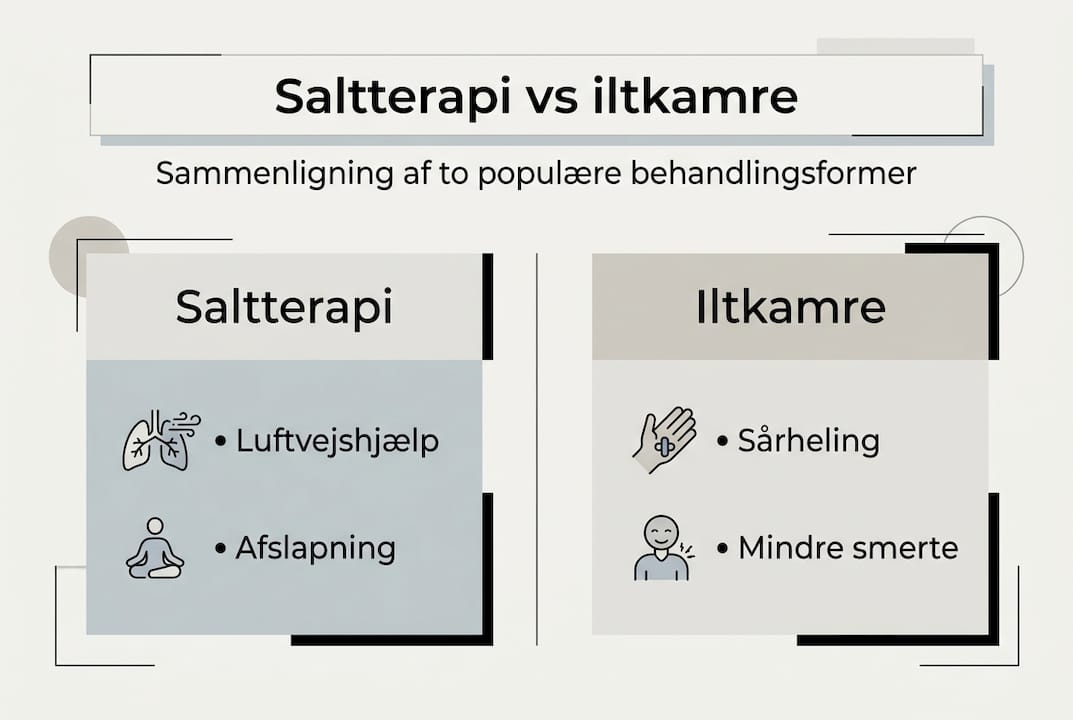 Saltterapi vs iltkamre

Sammenligning af to populære behandlingsformer

Saltterapi

• Luftvejshjælp

• Afslapning

Iltkamre

• Sårheling

• Mindre smerte